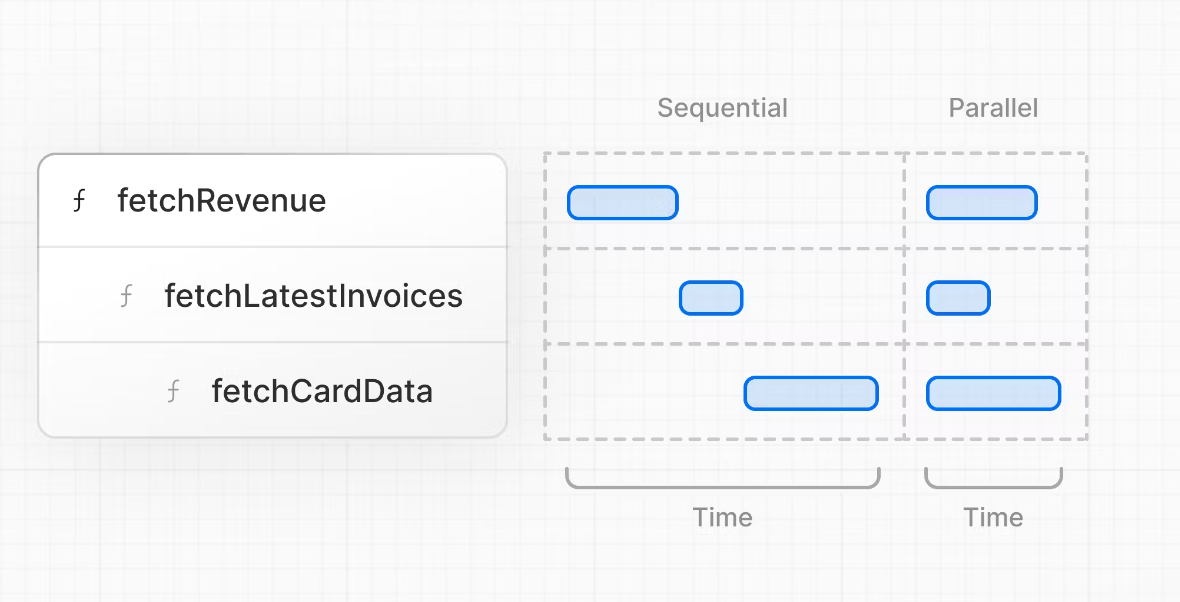 Sequential

Parallel

ƒ fetchRevenue

ƒ fetchLatestInvoices

ƒ fetchCardData

Time

Time